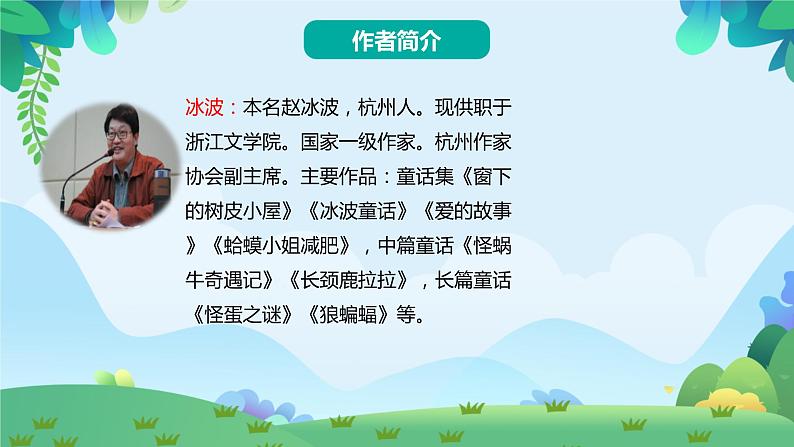 作者简介

冰波：本名赵冰波，杭州人。现供职于浙江文学院。国家一级作家。杭州作家协会副主席。主要作品：童话集《窗下的树皮小屋》《冰波童话》《爱的故事》《蛤蟆小姐减肥》，中篇童话《怪蜗牛奇遇记》《长颈鹿拉拉》，长篇童话《怪蛋之谜》《狼蝙蝠》等。